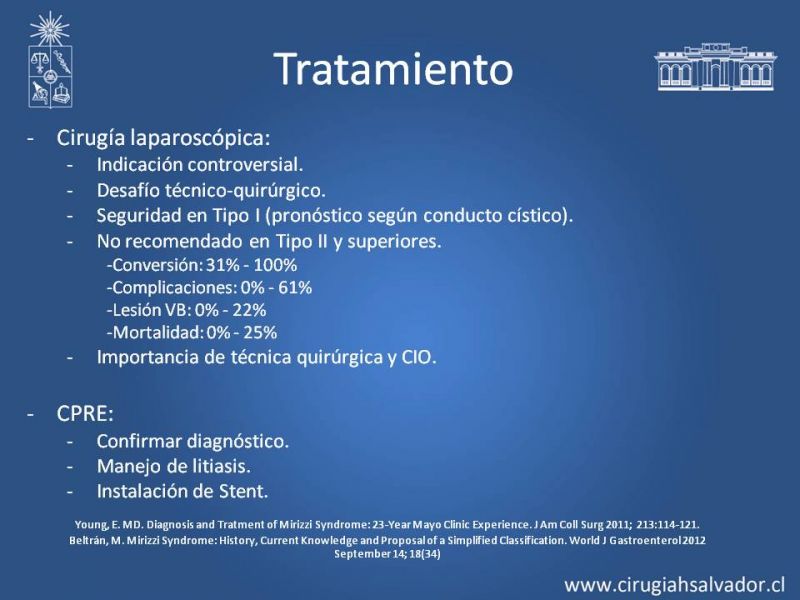 Tratamiento

- Cirugía laparoscópica:
  - Indicación controversial.
  - Desafío técnico-quirúrgico.
  - Seguridad en Tipo I (pronóstico según conducto cístico).
  - No recomendado en Tipo II y superiores.
    -Conversión: 31% - 100%
    -Complicaciones: 0% - 61%
    -Lesión VB: 0% - 22%
    -Mortalidad: 0% - 25%
  - Importancia de técnica quirúrgica y CIO.

- CPRE:
  - Confirmar diagnóstico.
  - Manejo de litiasis.
  - Instalación de Stent.

Young, E. MD. Diagnosis and Tratment of Mirizzi Syndrome: 23-Year Mayo Clinic Experience. J Am Coll Surg 2011; 213:114-121.
Beltrán, M. Mirizzi Syndrome: History, Current Knowledge and Proposal of a Simplified Classification. World J Gastroenterol 2012 September 14; 18(34)

www.cirugiahsalvador.cl